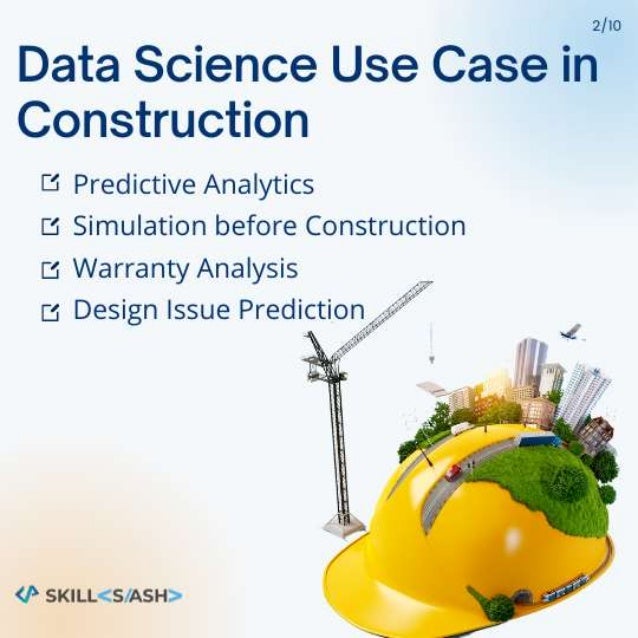 2/10

Data Science Use Case in Construction

Predictive Analytics
Simulation before Construction
Warranty Analysis
Design Issue Prediction

SKILL<S/ASH>